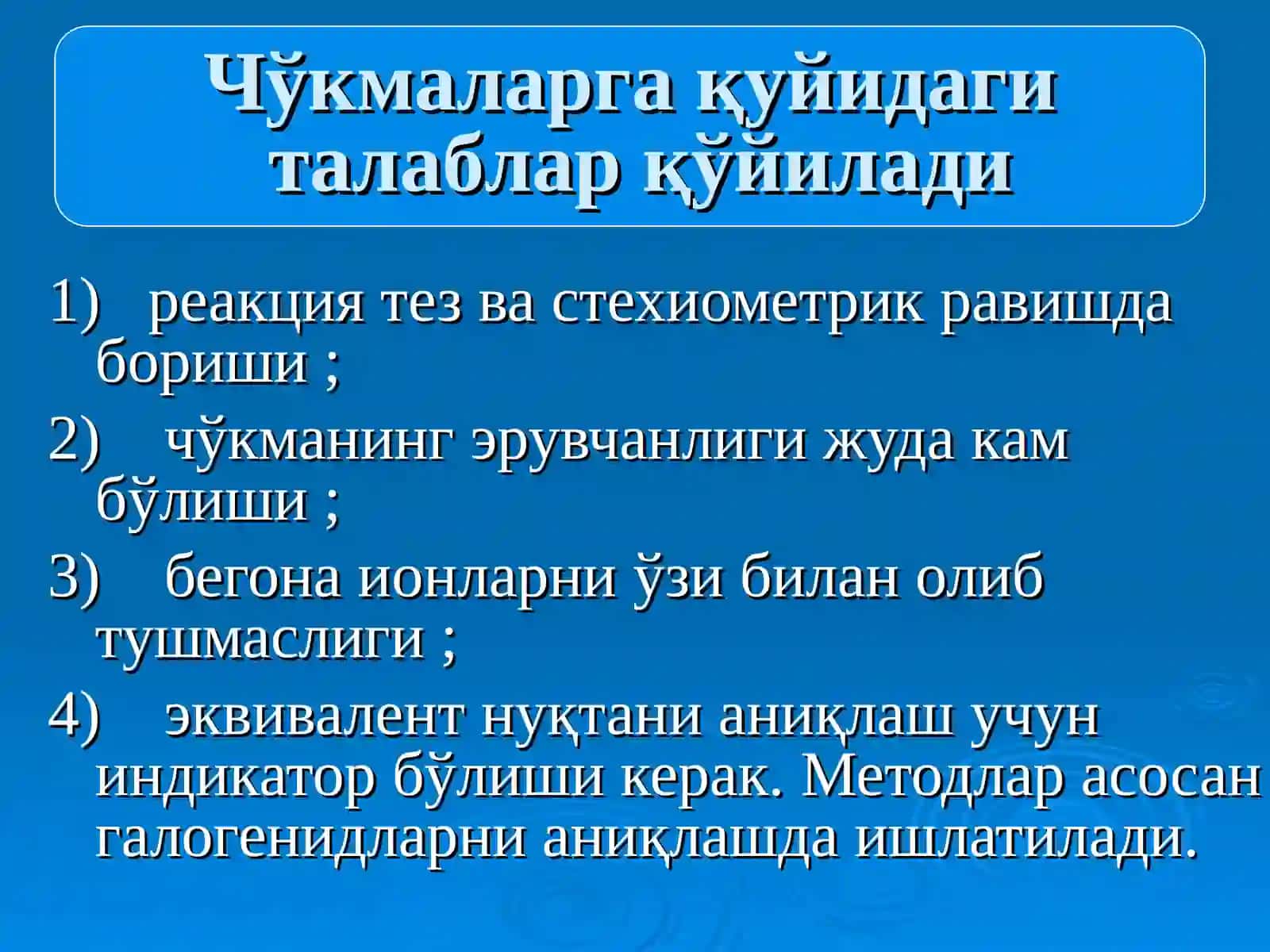 Чўкмаларга қуйидаги талаблар қўйилади

1) реакция тез ва стехиометрик равишда бориши ;

2) чўкманинг эрувчанлиги жуда кам бўлиши ;

3) бегона ионларни ўзи билан олиб тушмаслиги ;

4) эквивалент нуқтани аниқлаш учун индикатор бўлиши керак. Методлар асосан галогенидларни аниқлашда ишлатилади.